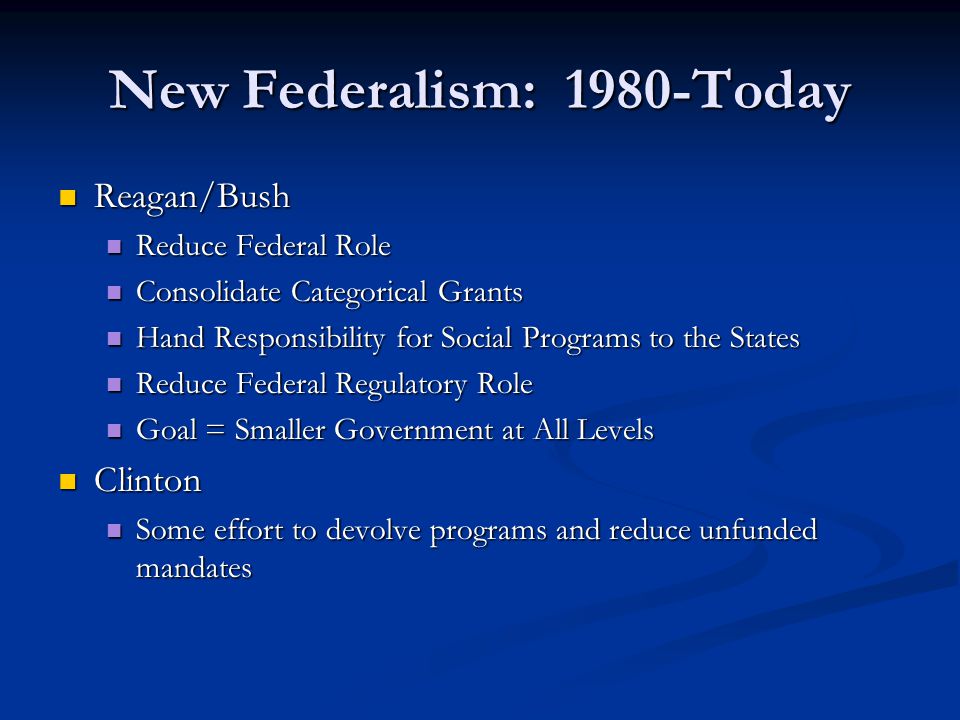 New Federalism: 1980-Today

- Reagan/Bush
  - Reduce Federal Role
  - Consolidate Categorical Grants
  - Hand Responsibility for Social Programs to the States
  - Reduce Federal Regulatory Role
  - Goal = Smaller Government at All Levels
- Clinton
  - Some effort to devolve programs and reduce unfunded mandates